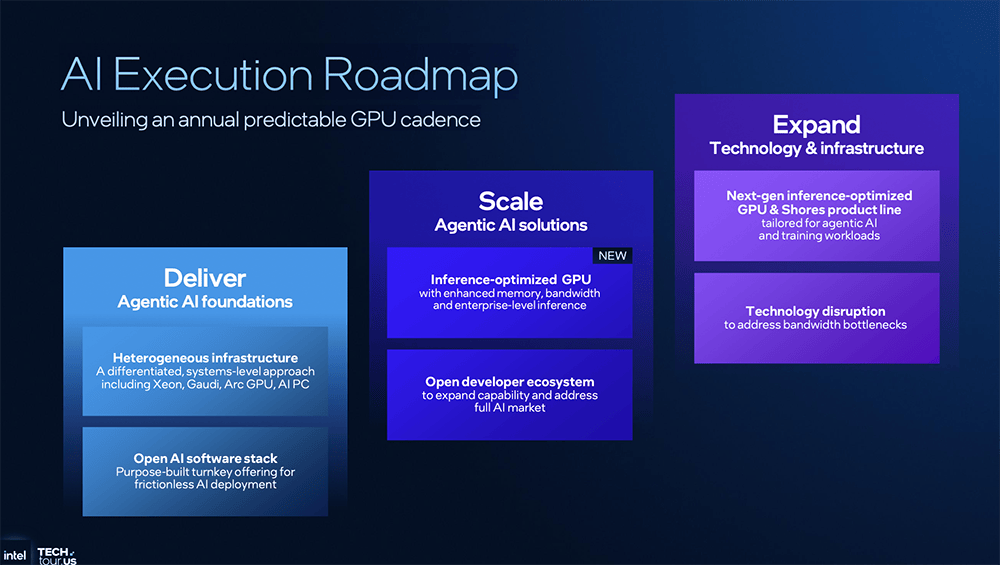 AI Execution Roadmap

Unveiling an annual predictable GPU cadence

Deliver
Agentic AI foundations

Heterogeneous infrastructure
A differentiated, systems-level approach including Xeon, Gaudi, Arc GPU, AI PC

Open AI software stack
Purpose-built turnkey offering for frictionless AI deployment

Scale
Agentic AI solutions

NEW
Inference-optimized GPU
with enhanced memory, bandwidth and enterprise-level inference

Open developer ecosystem
to expand capability and address full AI market

Expand
Technology & infrastructure

Next-gen inference-optimized GPU & Shores product line
tailored for agentic AI and training workloads

Technology disruption
to address bandwidth bottlenecks

intel
TECH tour.US